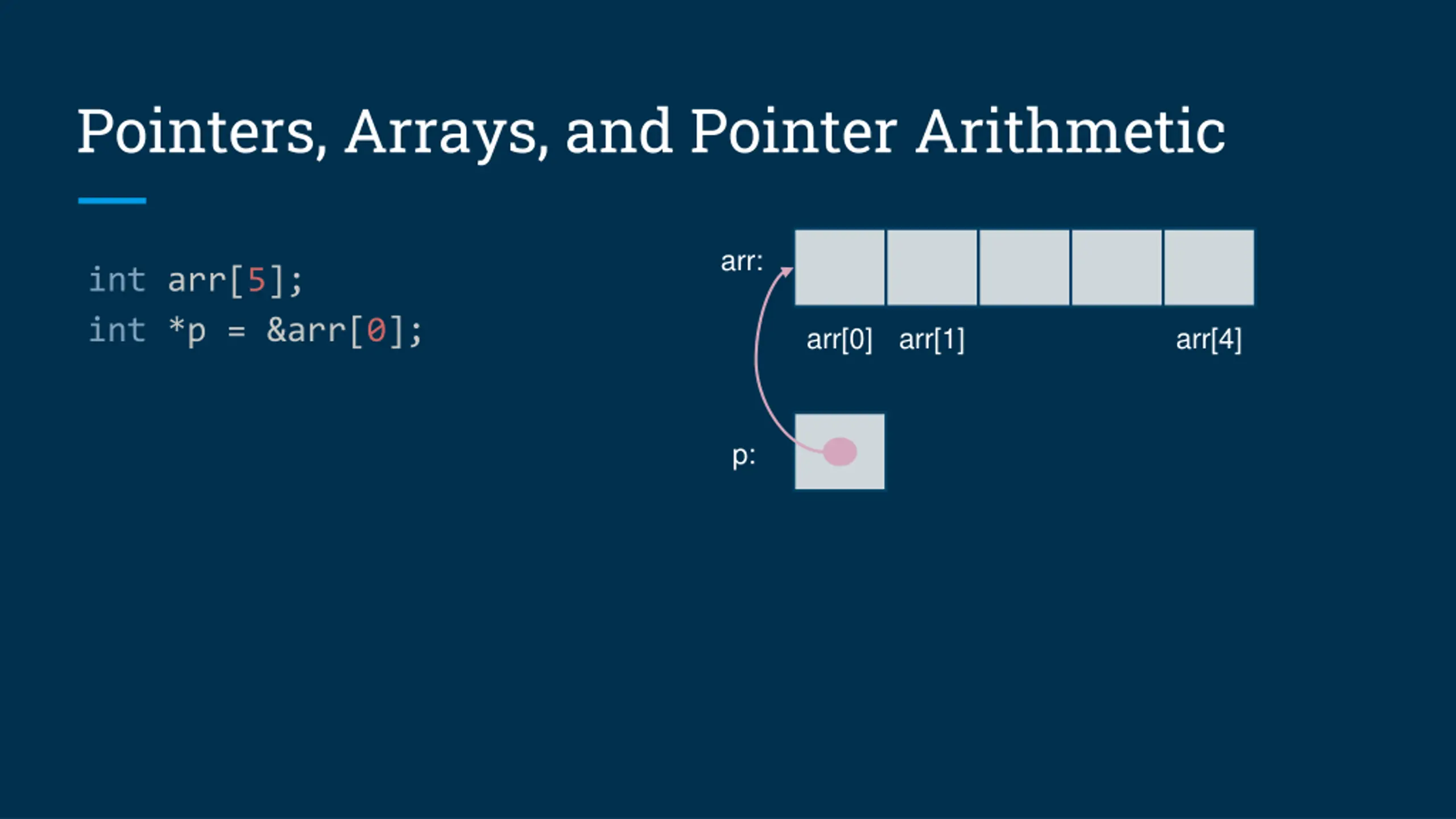 Pointers, Arrays, and Pointer Arithmetic

int arr[5];
int *p = &arr[0];

arr:

arr[0] arr[1] arr[4]

p: